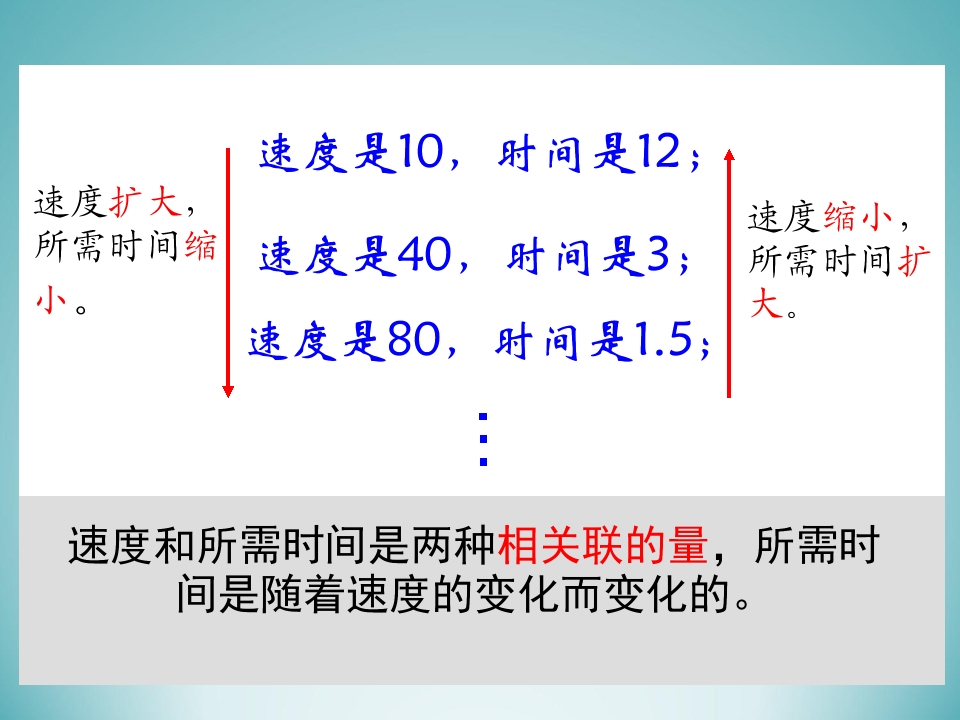 速度扩大，所需时间缩小。

速度是10，时间是12；

速度是40，时间是3；

速度是80，时间是1.5；

⋮

速度缩小，所需时间扩大。

速度和所需时间是两种相关联的量，所需时间是随着速度的变化而变化的。